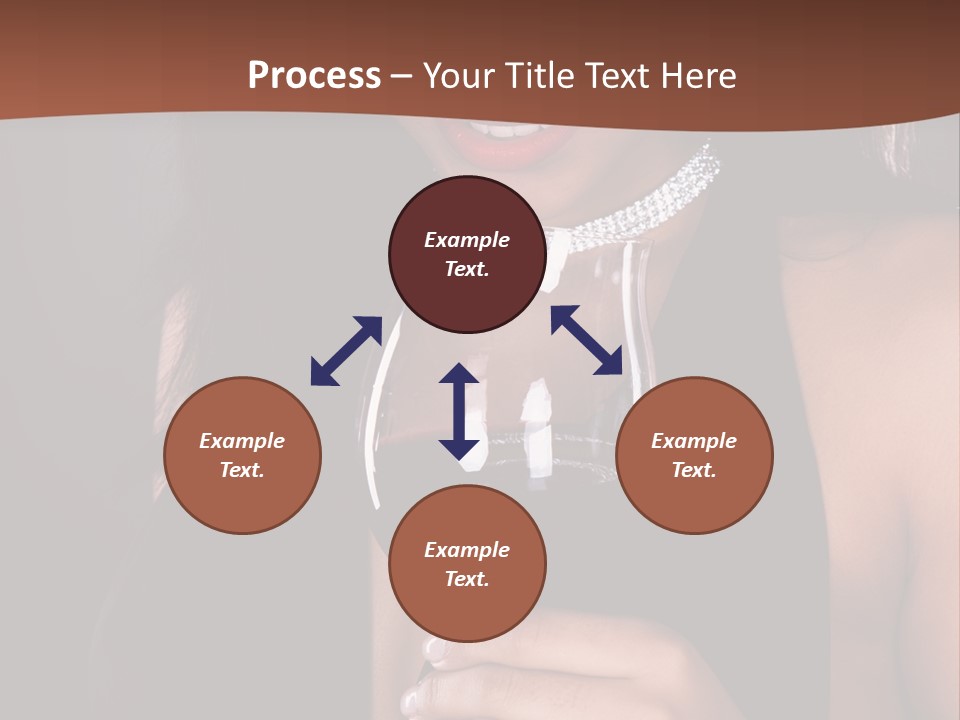 Process – Your Title Text Here

Example Text.

Example Text.

Example Text.

Example Text.